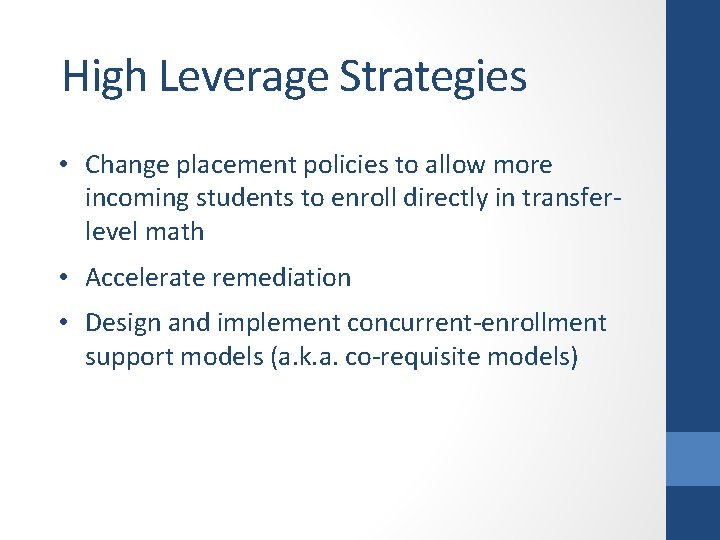 High Leverage Strategies

• Change placement policies to allow more incoming students to enroll directly in transfer-level math

• Accelerate remediation

• Design and implement concurrent-enrollment support models (a.k.a. co-requisite models)